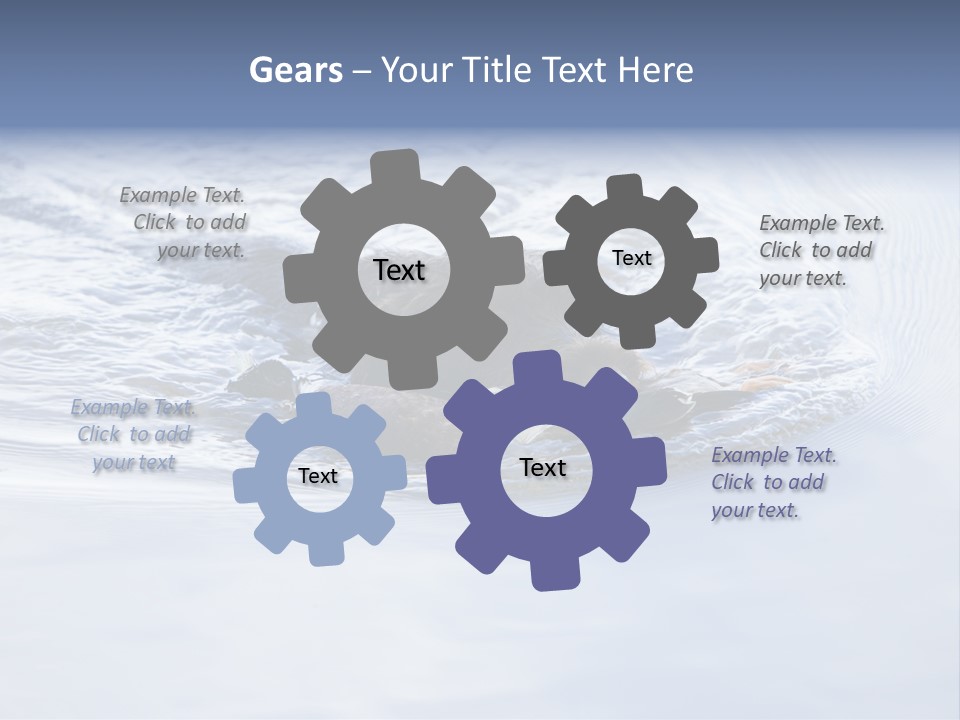 Gears – Your Title Text Here

Example Text. Click to add your text.

Text

Text

Example Text. Click to add your text.

Example Text. Click to add your text

Text

Text

Example Text. Click to add your text.